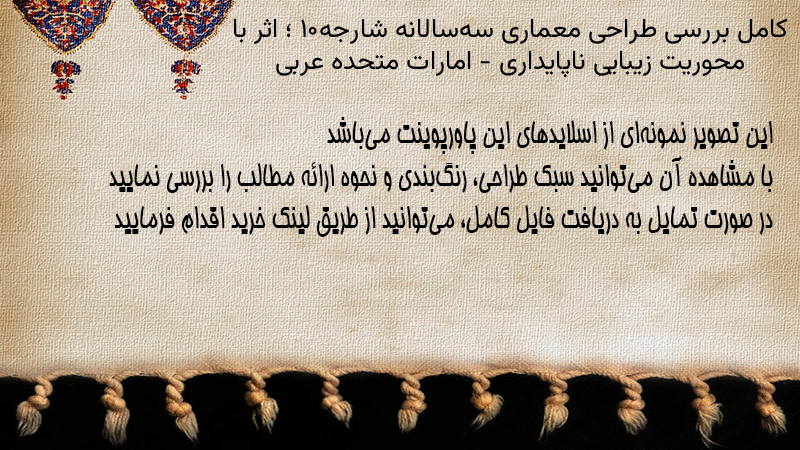 کامل بررسی طراحی معماری سه‌سالانه شارجه۱۰ ؛ اثر با محوریت زیبایی ناپایداری - امارات متحده عربی

این تصویر نمونه‌ای از اسلایدهای این پاورپوینت می‌باشد
با مشاهده آن می‌توانید سبک طراحی، رنگ‌بندی و نحوه ارائه مطالب را بررسی نمایید
در صورت تمایل به دریافت فایل کامل، می‌توانید از طریق لینک خرید اقدام فرمایید